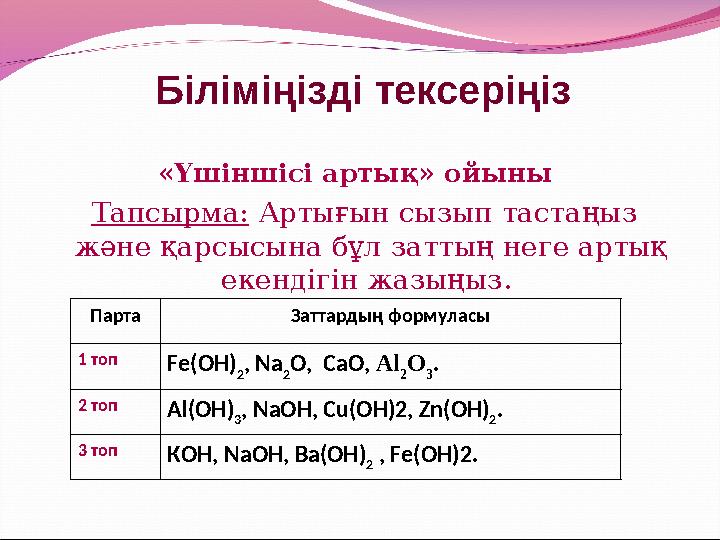 Біліміңізді тексеріңіз

«Үшіншісі артық» ойыны

Тапсырма: Артығын сызып тастаңыз және қарсысына бұл заттың неге артық екендігін жазыңыз.

| Парта | Заттардың формуласы |
|---|---|
| 1 топ | $Fe(OH)_2$, $Na_2O$, $CaO$, $Al_2O_3$. |
| 2 топ | $Al(OH)_3$, $NaOH$, $Cu(OH)2$, $Zn(OH)_2$. |
| 3 топ | $KOH$, $NaOH$, $Ba(OH)_2$ , $Fe(OH)2$. |